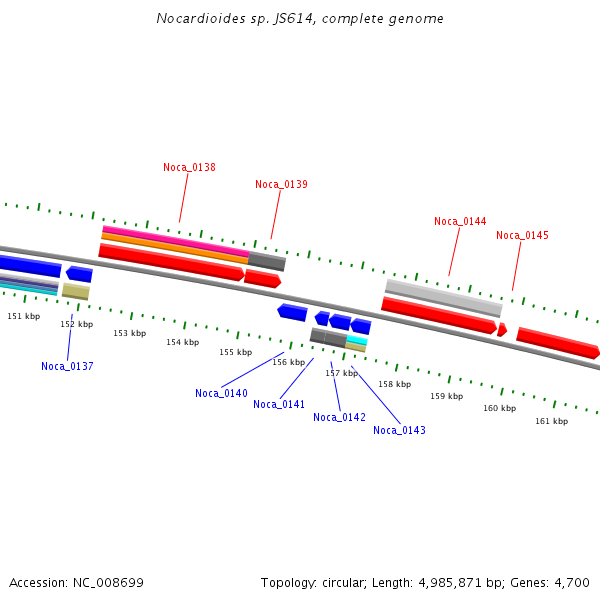 Nocardioides sp. JS614, complete genome

Noca_0138

Noca_0139

Noca_0144

Noca_0145

151 kbp

152 kbp

153 kbp

154 kbp

155 kbp

156 kbp

157 kbp

158 kbp

159 kbp

160 kbp

161 kbp

Noca_0137

Noca_0140

Noca_0141

Noca_0142

Noca_0143

Accession: NC_008699

Topology: circular; Length: 4,985,871 bp; Genes: 4,700